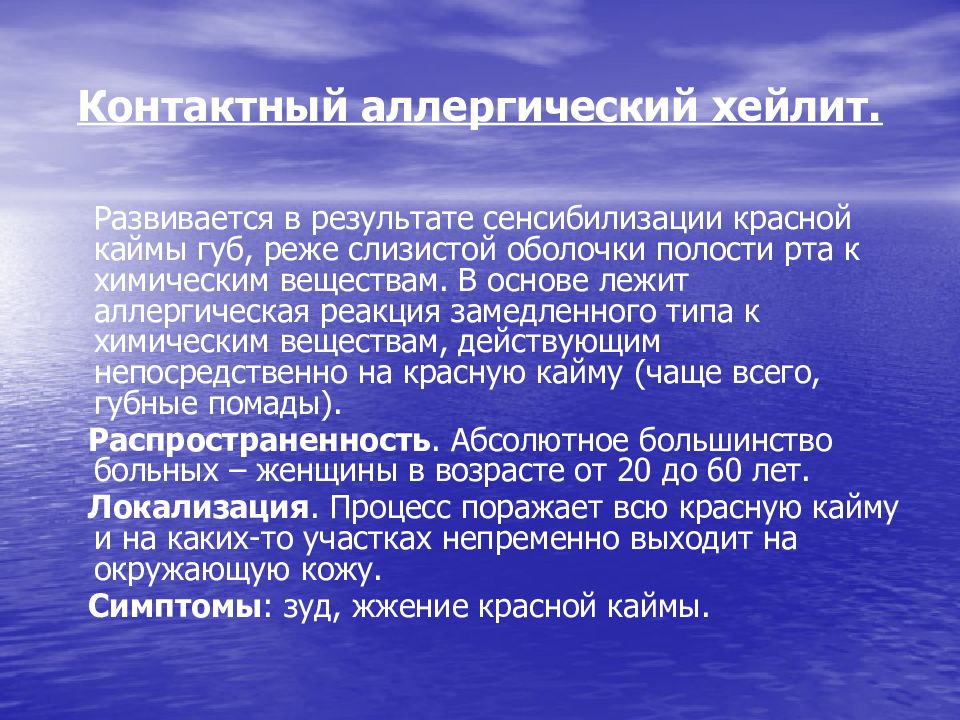 Контактный аллергический хейлит.

Развивается в результате сенсибилизации красной каймы губ, реже слизистой оболочки полости рта к химическим веществам. В основе лежит аллергическая реакция замедленного типа к химическим веществам, действующим непосредственно на красную кайму (чаще всего, губные помады).

Распространенность. Абсолютное большинство больных – женщины в возрасте от 20 до 60 лет.

Локализация. Процесс поражает всю красную кайму и на каких-то участках непременно выходит на окружающую кожу.

Симптомы: зуд, жжение красной каймы.